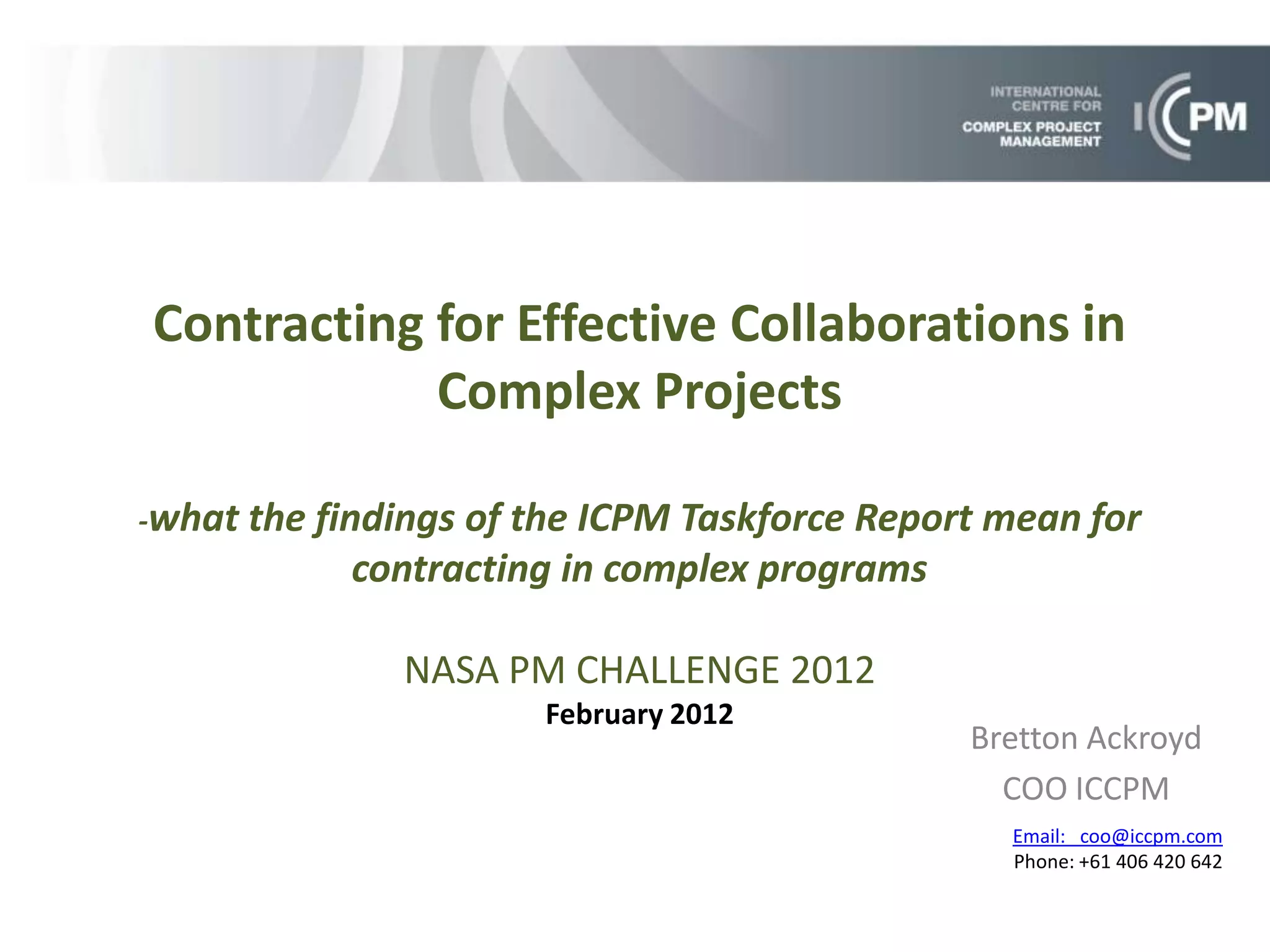 INTERNATIONAL CENTRE FOR COMPLEX PROJECT MANAGEMENT

ICCPM

Contracting for Effective Collaborations in Complex Projects

-what the findings of the ICPM Taskforce Report mean for contracting in complex programs

NASA PM CHALLENGE 2012

February 2012

Bretton Ackroyd

COO ICCPM

Email: coo@iccpm.com

Phone: +61 406 420 642